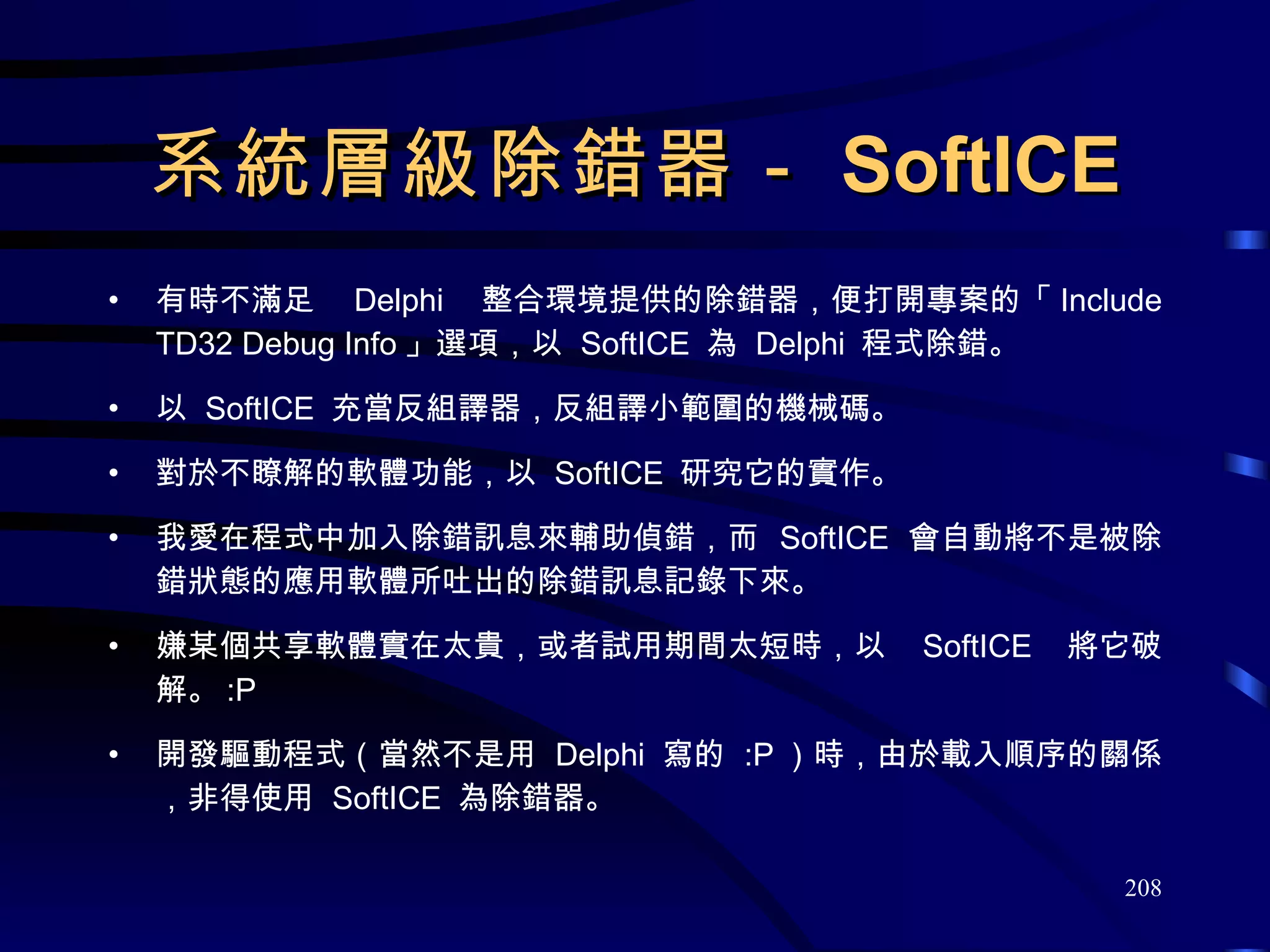 系統層級除錯器 - SoftICE

• 有時不滿足 Delphi 整合環境提供的除錯器，便打開專案的「Include TD32 Debug Info」選項，以 SoftICE 為 Delphi 程式除錯。

• 以 SoftICE 充當反組譯器，反組譯小範圍的機械碼。

• 對於不瞭解的軟體功能，以 SoftICE 研究它的實作。

• 我愛在程式中加入除錯訊息來輔助偵錯，而 SoftICE 會自動將不是被除錯狀態的應用軟體所吐出的除錯訊息記錄下來。

• 嫌某個共享軟體實在太貴，或者試用期間太短時，以 SoftICE 將它破解。 :P

• 開發驅動程式（當然不是用 Delphi 寫的 :P ）時，由於載入順序的關係，非得使用 SoftICE 為除錯器。

208